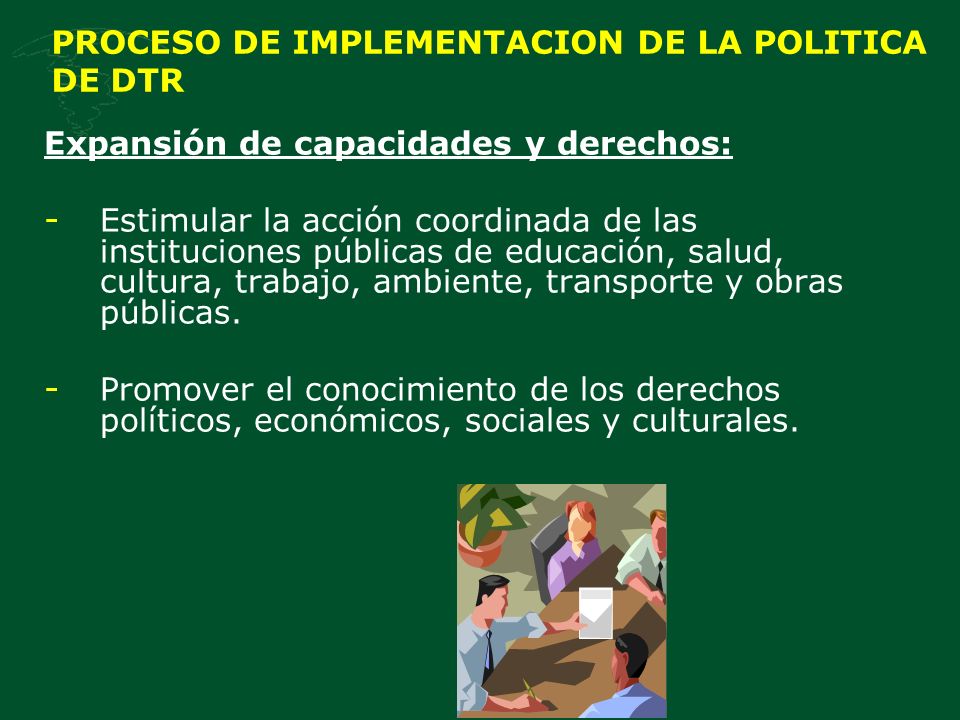 PROCESO DE IMPLEMENTACION DE LA POLITICA DE DTR

Expansión de capacidades y derechos:

- Estimular la acción coordinada de las instituciones públicas de educación, salud, cultura, trabajo, ambiente, transporte y obras públicas.

- Promover el conocimiento de los derechos políticos, económicos, sociales y culturales.